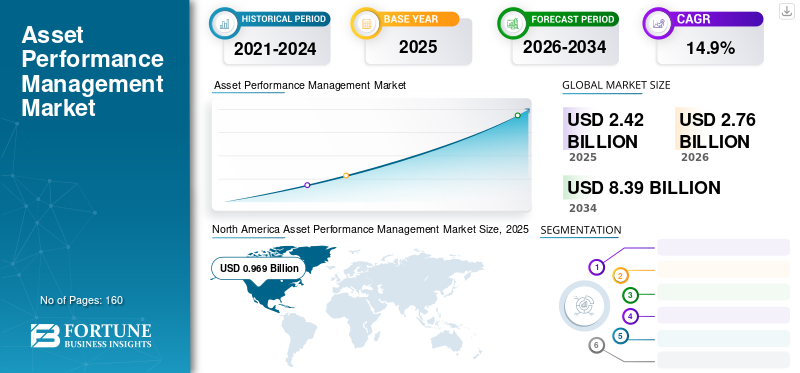 Asset Performance Management Market

No of Pages: 160

FORTUNE BUSINESS INSIGHTS

HISTORICAL PERIOD
2021-2024

BASE YEAR
2025

FORECAST PERIOD
2026-2034

CAGR
14.9%

Asset Performance Management Market

GLOBAL MARKET SIZE

USD 2.42 BILLION
2025

USD 2.76 BILLION
2026

USD 8.39 BILLION
2034

North America Asset Performance Management Market Size, 2025

USD 0.969 Billion

SEGMENTATION

1
2
3
4
5
6